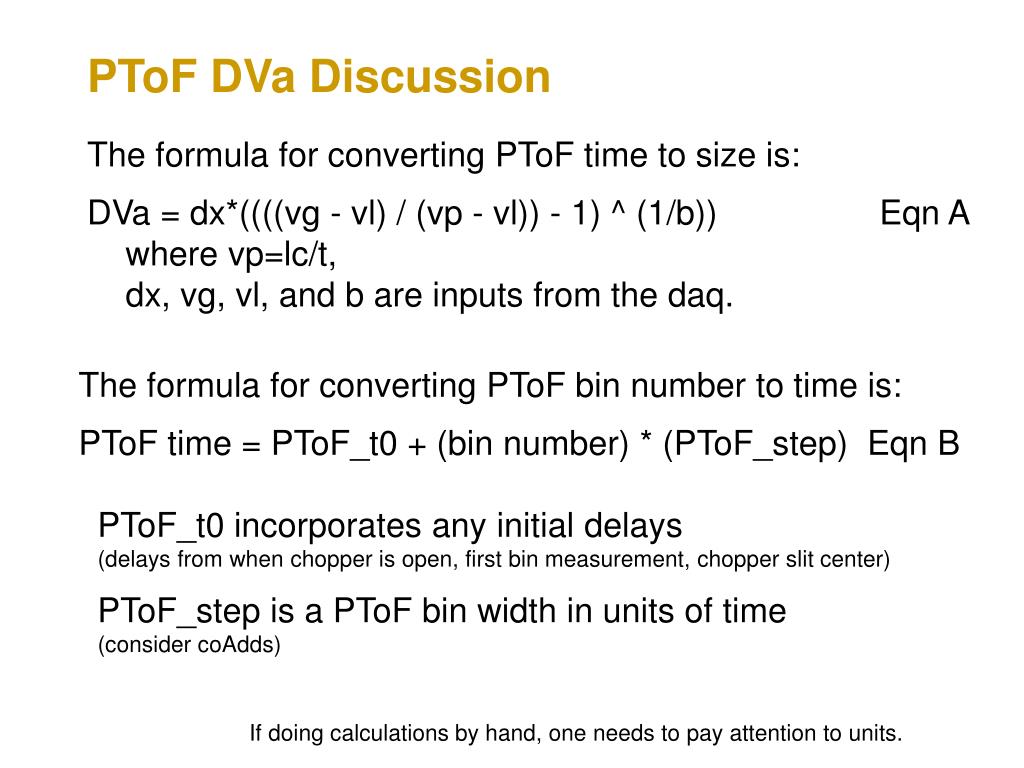 PToF DVa Discussion

The formula for converting PToF time to size is:

DVa = dx*((((vg - vl) / (vp - vl)) - 1) ^ (1/b)) Eqn A
where vp=lc/t,
dx, vg, vl, and b are inputs from the daq.

The formula for converting PToF bin number to time is:

PToF time = PToF_t0 + (bin number) * (PToF_step) Eqn B

PToF_t0 incorporates any initial delays
(delays from when chopper is open, first bin measurement, chopper slit center)

PToF_step is a PToF bin width in units of time
(consider coAdds)

If doing calculations by hand, one needs to pay attention to units.